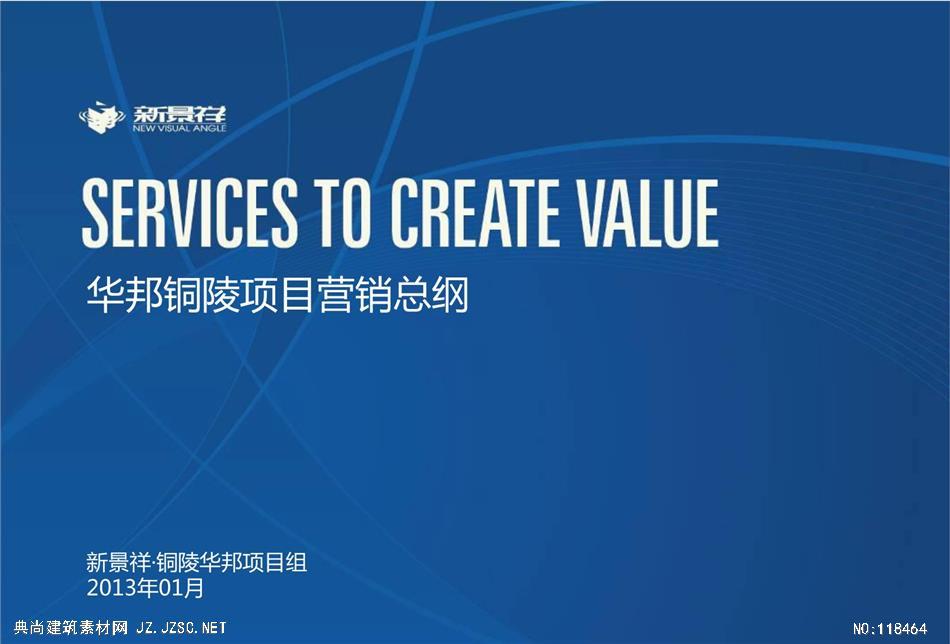 新景祥
NEW VISUAL ANGLE

SERVICES TO CREATE VALUE

华邦铜陵项目营销总纲

新景祥·铜陵华邦项目组
2013年01月

典尚建筑素材网 JZ.JZSC.NET

NO:118464